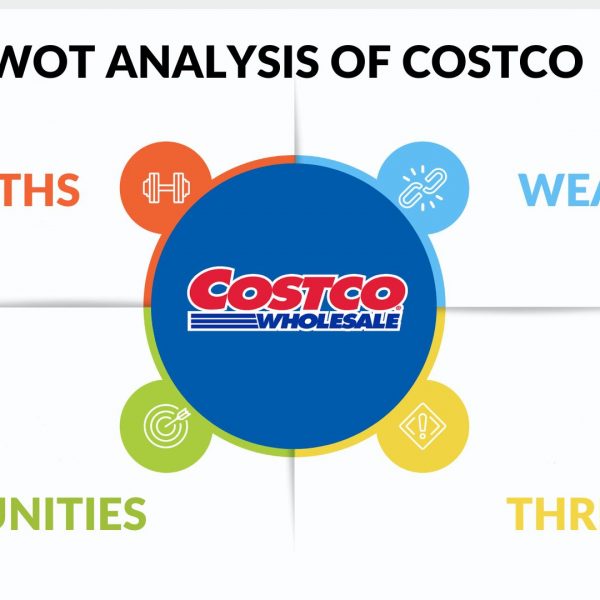 WOT ANALYSIS OF COSTCO

THS

WEA

COSTCO
WHOLESALE

UNITIES

THR